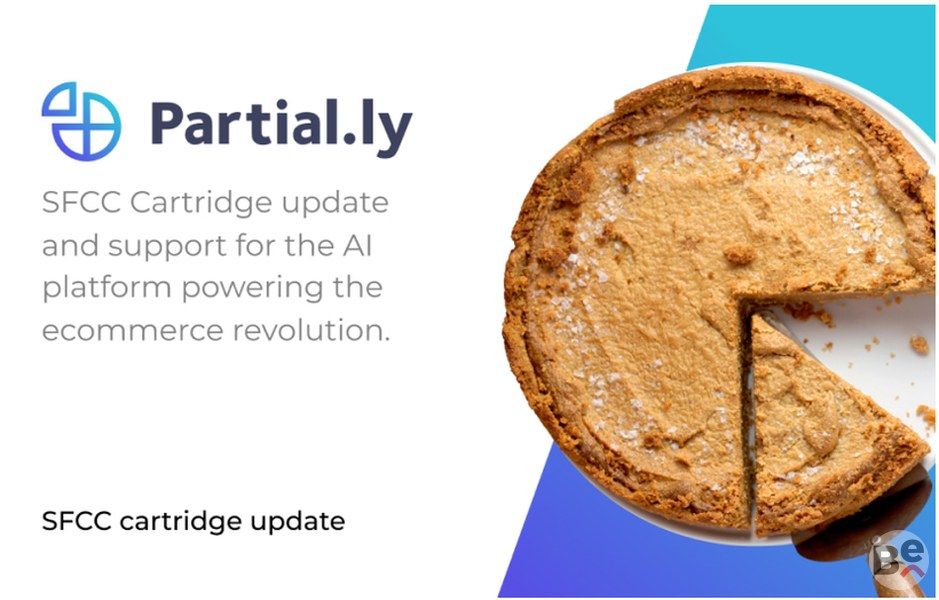 Partial.ly

SFCC Cartridge update and support for the AI platform powering the ecommerce revolution.

SFCC cartridge update

Be